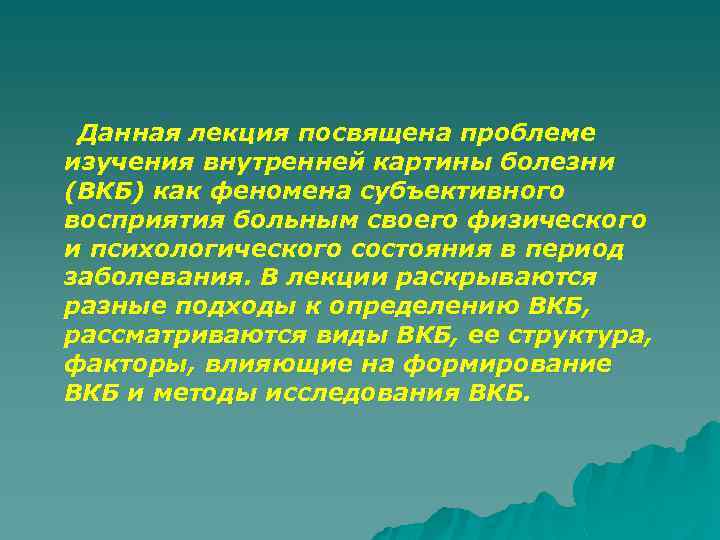 Данная лекция посвящена проблеме изучения внутренней картины болезни (ВКБ) как феномена субъективного восприятия больным своего физического и психологического состояния в период заболевания. В лекции раскрываются разные подходы к определению ВКБ, рассматриваются виды ВКБ, ее структура, факторы, влияющие на формирование ВКБ и методы исследования ВКБ.